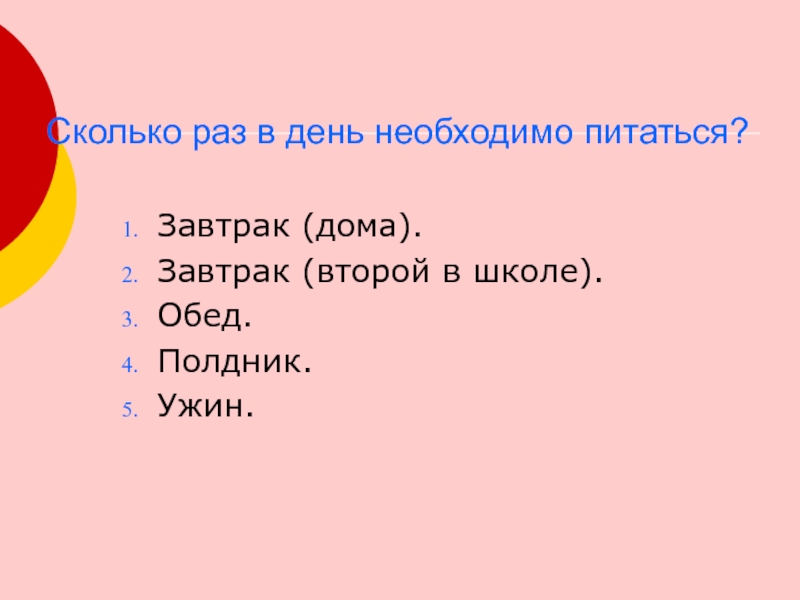 Сколько раз в день необходимо питаться?

1. Завтрак (дома).
2. Завтрак (второй в школе).
3. Обед.
4. Полдник.
5. Ужин.